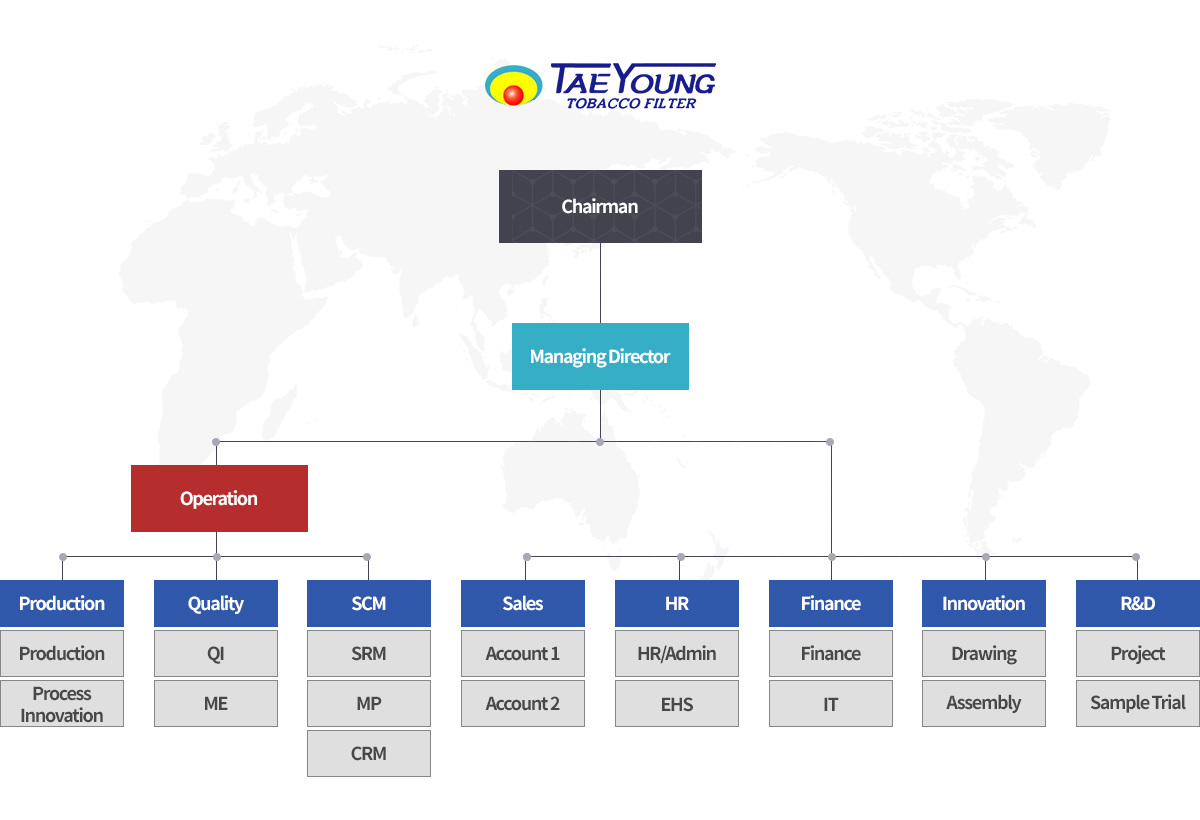 TAE YOUNG
TOBACCO FILTER

Chairman

Managing Director

Operation

Production
Production
Process Innovation

Quality
QI
ME

SCM
SRM
MP
CRM

Sales
Account 1
Account 2

HR
HR/Admin
EHS

Finance
Finance
IT

Innovation
Drawing
Assembly

R&D
Project
Sample Trial